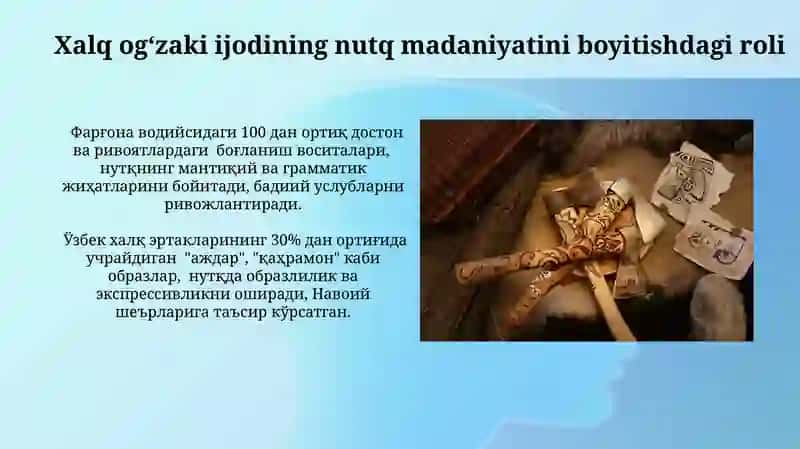 Xalq og‘zaki ijodining nutq madaniyatini boyitishdagi roli

Фарғона водийсидаги 100 дан ортиқ достон ва ривоятлардаги боғланиш воситалари, нутқнинг мантиқий ва грамматик жиҳатларини бойитади, бадиий услубларни ривожлантиради.

Ўзбек халқ эртакларининг 30% дан ортиғида учрайдиган "аждар", "қаҳрамон" каби образлар, нутқда образлилик ва экспрессивликни оширади, Навоий шеърларига таъсир кўрсатган.